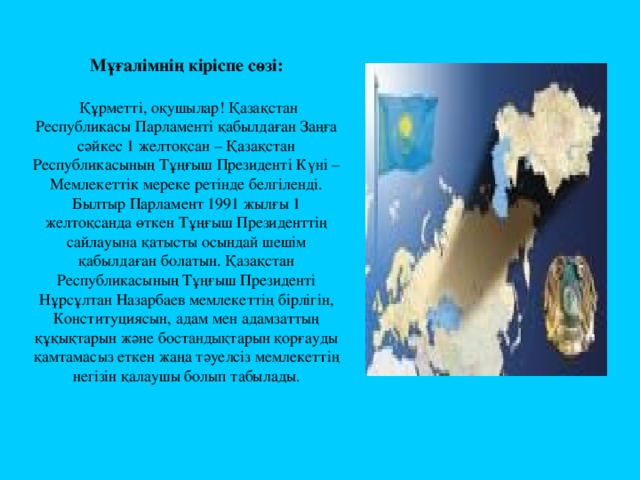 Мұғалімнің кіріспе сөзі:

Құрметті, оқушылар! Қазақстан Республикасы Парламенті қабылдаған Заңға сәйкес 1 желтоқсан – Қазақстан Республикасының Тұңғыш Президенті Күні – Мемлекеттік мереке ретінде белгіленді. Былтыр Парламент 1991 жылғы 1 желтоқсанда өткен Тұңғыш Президенттің сайлауына қатысты осындай шешім қабылдаған болатын. Қазақстан Республикасының Тұңғыш Президенті Нұрсұлтан Назарбаев мемлекеттің бірлігін, Конституциясын, адам мен адамзаттың құқықтарын және бостандықтарын қорғауды қамтамасыз еткен жаңа тәуелсіз мемлекеттің негізін қалаушы болып табылады.